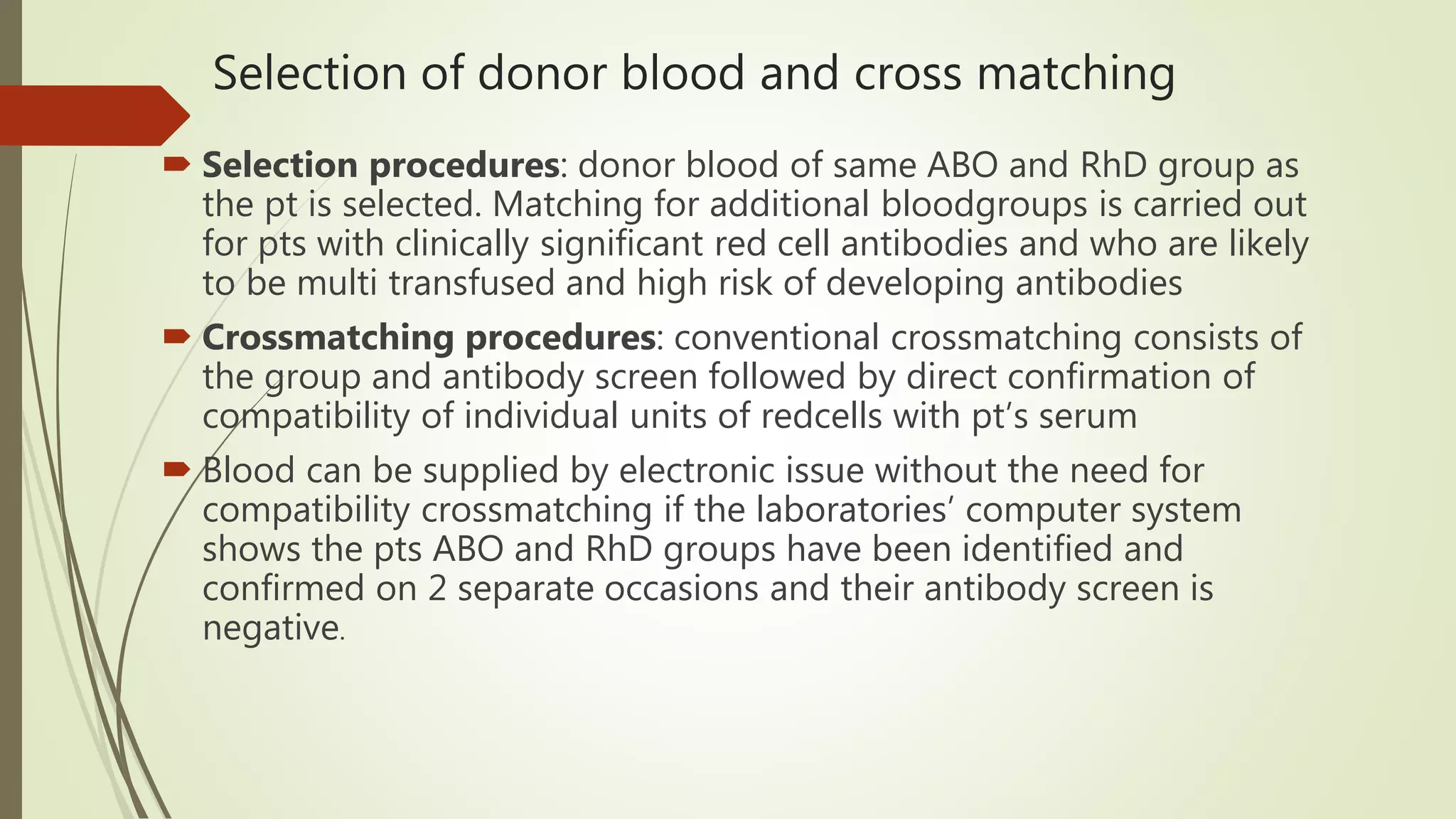 Selection of donor blood and cross matching

Selection procedures: donor blood of same ABO and RhD group as the pt is selected. Matching for additional bloodgroups is carried out for pts with clinically significant red cell antibodies and who are likely to be multi transfused and high risk of developing antibodies

Crossmatching procedures: conventional crossmatching consists of the group and antibody screen followed by direct confirmation of compatibility of individual units of redcells with pt's serum

Blood can be supplied by electronic issue without the need for compatibility crossmatching if the laboratories' computer system shows the pts ABO and RhD groups have been identified and confirmed on 2 separate occasions and their antibody screen is negative.